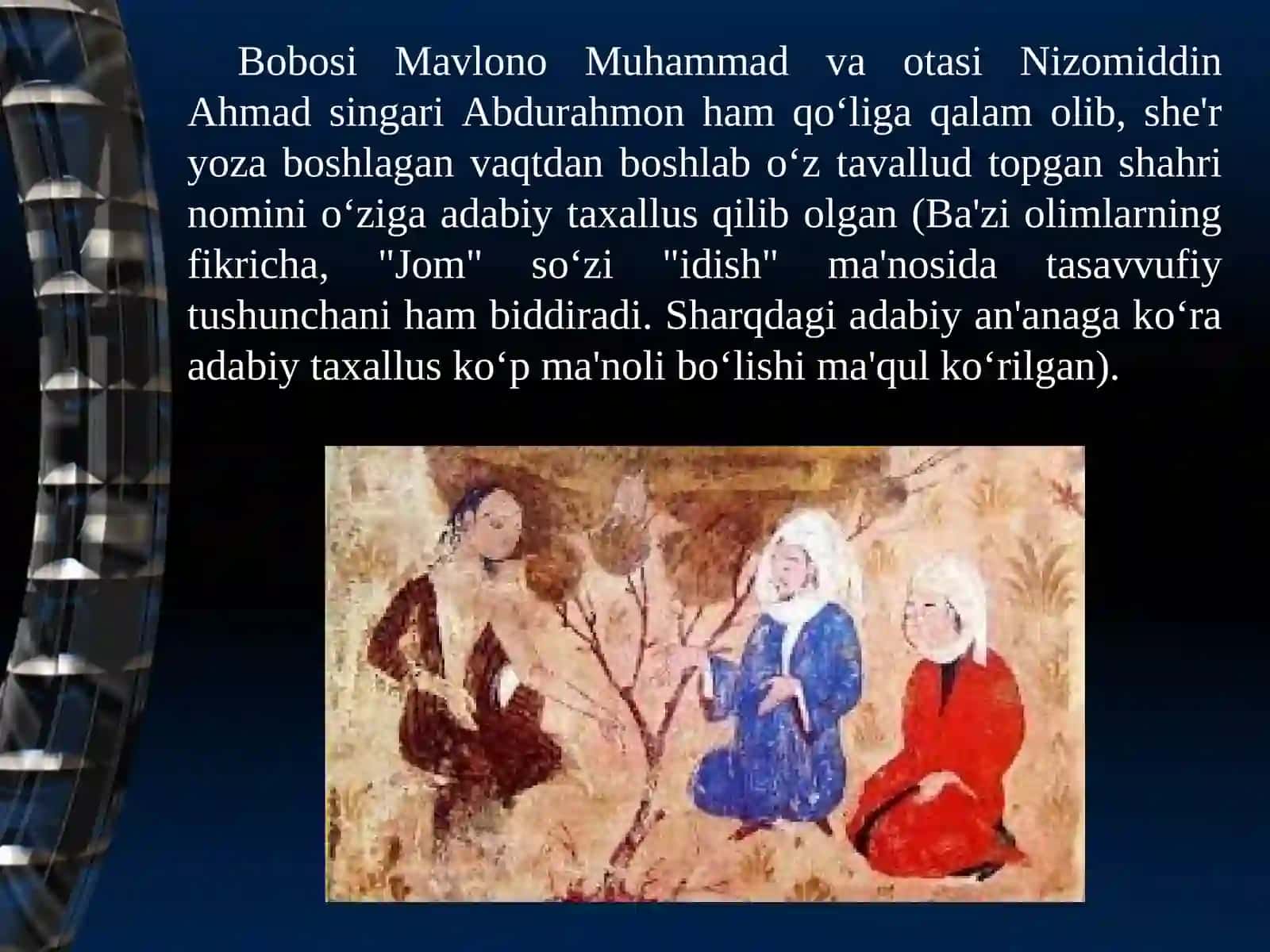 Bobosi Mavlono Muhammad va otasi Nizomiddin Ahmad singari Abdurahmon ham qo‘liga qalam olib, she'r yoza boshlagan vaqtdan boshlab o‘z tavallud topgan shahri nomini o‘ziga adabiy taxallus qilib olgan (Ba'zi olimlarning fikricha, "Jom" so‘zi "idish" ma'nosida tasavvufiy tushunchani ham biddiradi. Sharqdagi adabiy an'anaga ko‘ra adabiy taxallus ko‘p ma'noli bo‘lishi ma'qul ko‘rilgan).